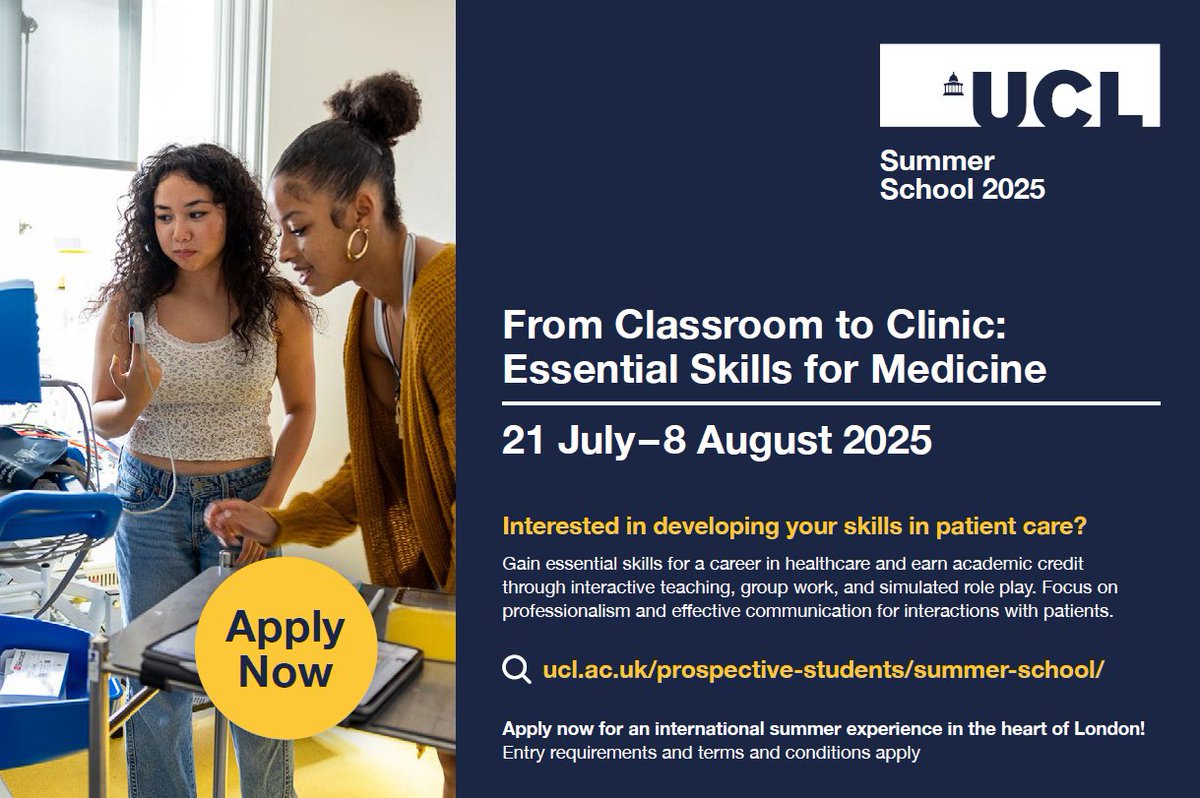 UCL

Summer School 2025

From Classroom to Clinic: Essential Skills for Medicine

21 July–8 August 2025

Interested in developing your skills in patient care?

Gain essential skills for a career in healthcare and earn academic credit through interactive teaching, group work, and simulated role play. Focus on professionalism and effective communication for interactions with patients.

ucl.ac.uk/prospective-students/summer-school/

Apply now for an international summer experience in the heart of London!
Entry requirements and terms and conditions apply

Apply Now